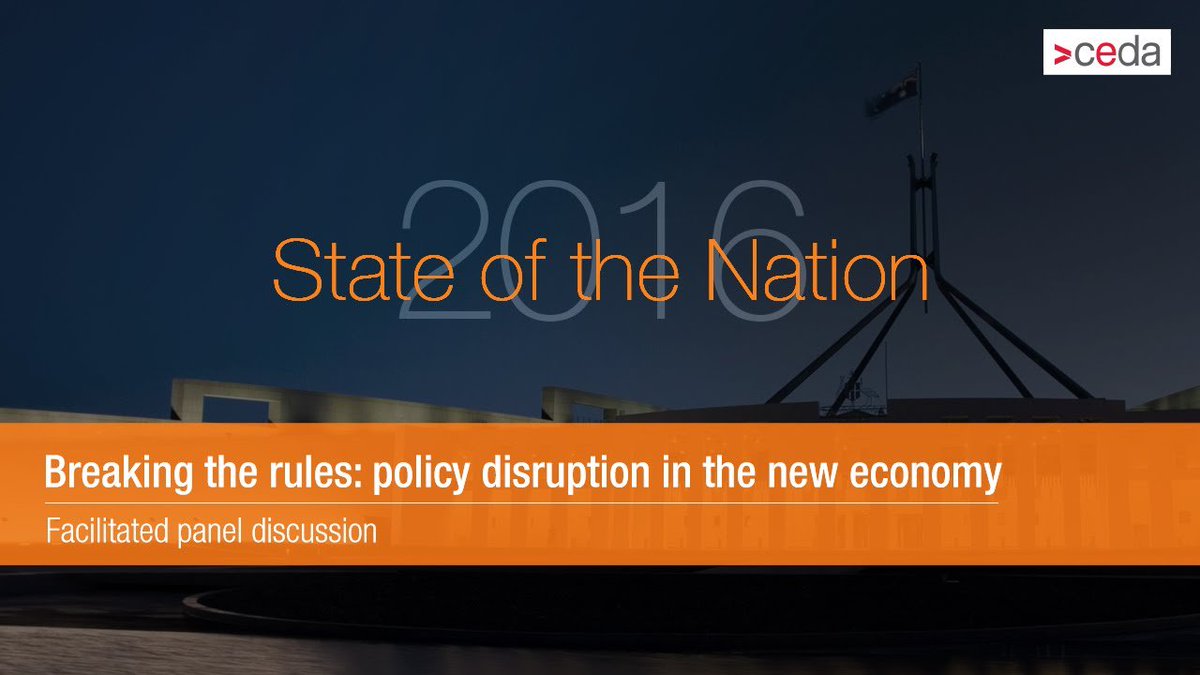 >ceda

2016
State of the Nation

Breaking the rules: policy disruption in the new economy

Facilitated panel discussion